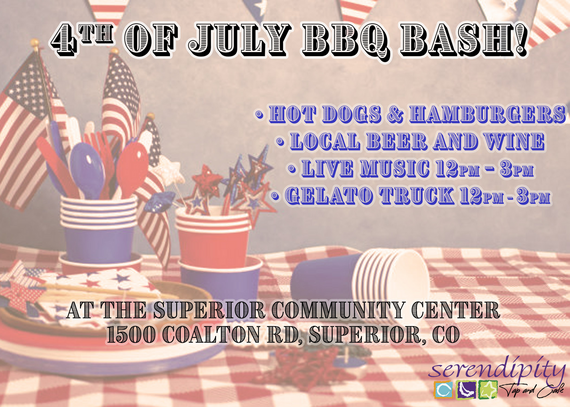 4TH OF JULY BBQ BASH!

• HOT DOGS & HAMBURGERS
• LOCAL BEER AND WINE
• LIVE MUSIC 12PM - 3PM
• GELATO TRUCK 12PM - 3PM

AT THE SUPERIOR COMMUNITY CENTER
1500 COALTON RD, SUPERIOR, CO

serendipity
Tap and Cafe